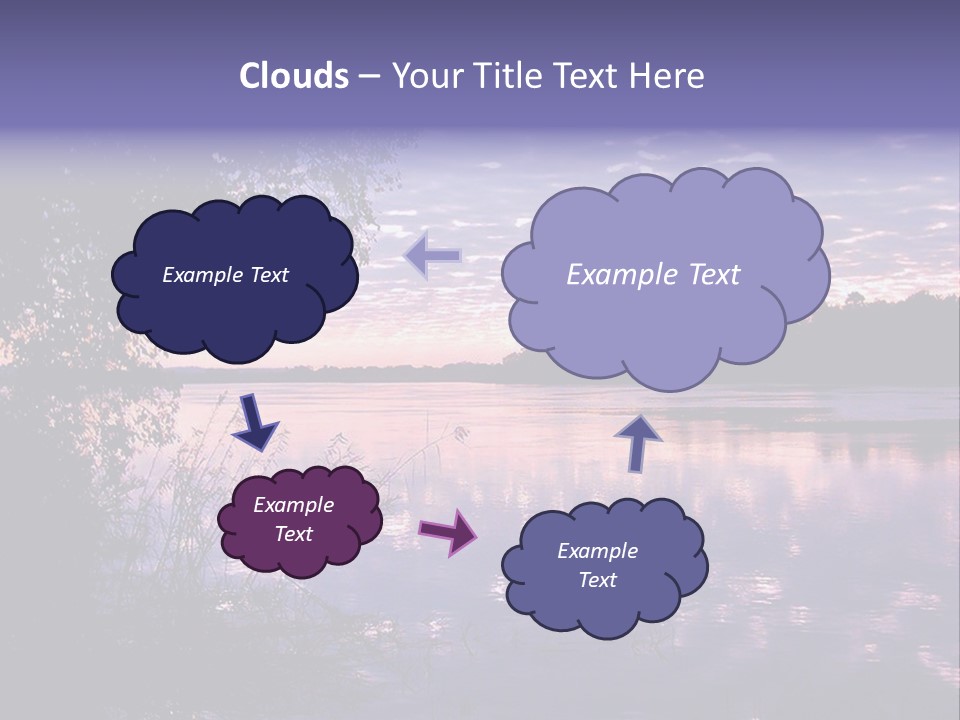 Clouds – Your Title Text Here

Example Text

Example Text

Example Text

Example Text